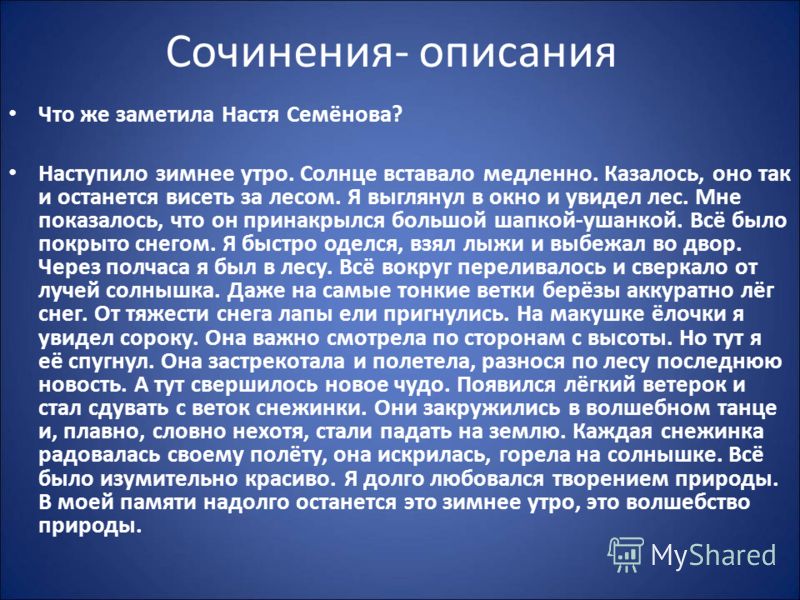 Сочинения- описания

• Что же заметила Настя Семёнова?

• Наступило зимнее утро. Солнце вставало медленно. Казалось, оно так и останется висеть за лесом. Я выглянул в окно и увидел лес. Мне показалось, что он принакрылся большой шапкой-ушанкой. Всё было покрыто снегом. Я быстро оделся, взял лыжи и выбежал во двор. Через полчаса я был в лесу. Всё вокруг переливалось и сверкало от лучей солнышка. Даже на самые тонкие ветки берёзы аккуратно лёг снег. От тяжести снега лапы ели пригнулись. На макушке ёлочки я увидел сороку. Она важно смотрела по сторонам с высоты. Но тут я её спугнул. Она застрекотала и полетела, разнося по лесу последнюю новость. А тут свершилось новое чудо. Появился лёгкий ветерок и стал сдувать с веток снежинки. Они закружились в волшебном танце и, плавно, словно нехотя, стали падать на землю. Каждая снежинка радовалась своему полёту, она искрилась, горела на солнышке. Всё было изумительно красиво. Я долго любовался творением природы. В моей памяти надолго останется это зимнее утро, это волшебство природы.

MyShared